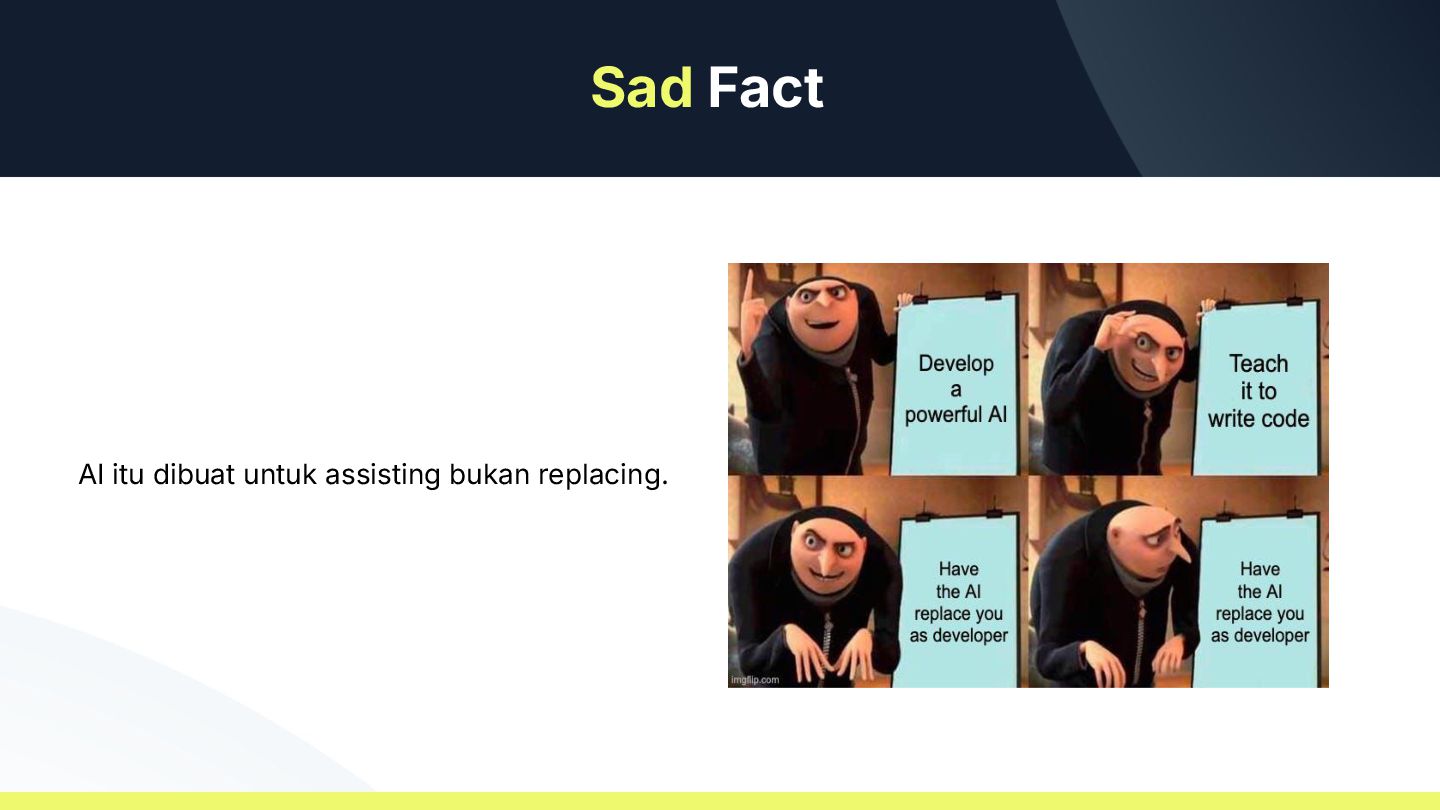 Sad Fact

AI itu dibuat untuk assisting bukan replacing.

Develop a powerful AI

Teach it to write code

Have the AI replace you as developer

Have the AI replace you as developer

imgflip.com